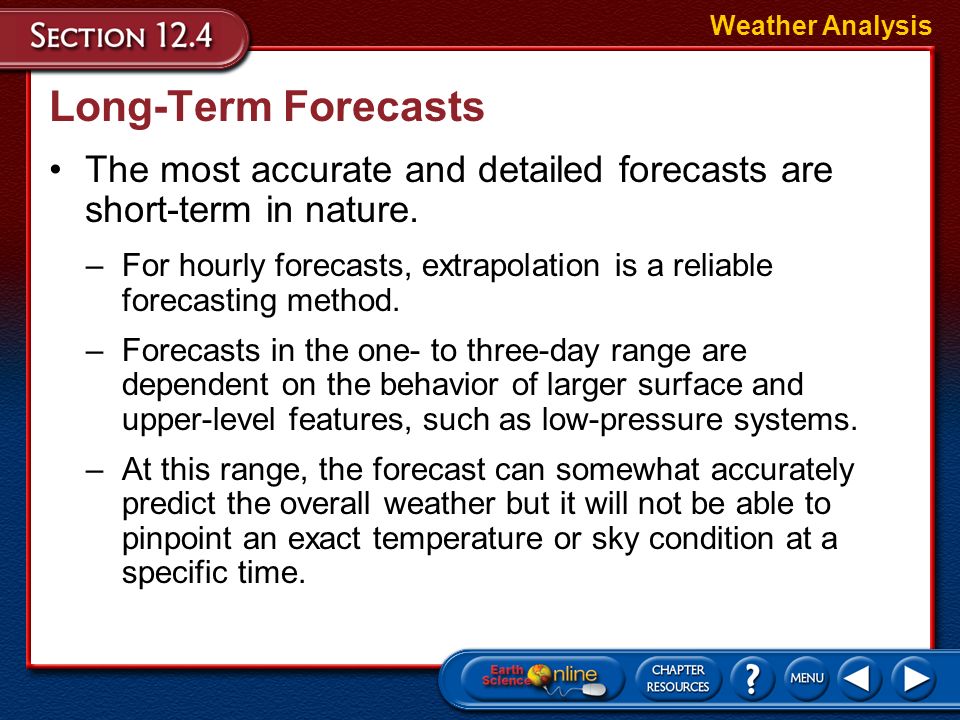 SECTION 12.4

Weather Analysis

Long-Term Forecasts

• The most accurate and detailed forecasts are short-term in nature.

– For hourly forecasts, extrapolation is a reliable forecasting method.

– Forecasts in the one- to three-day range are dependent on the behavior of larger surface and upper-level features, such as low-pressure systems.

– At this range, the forecast can somewhat accurately predict the overall weather but it will not be able to pinpoint an exact temperature or sky condition at a specific time.

Earth Science Online

CHAPTER RESOURCES

?

MENU